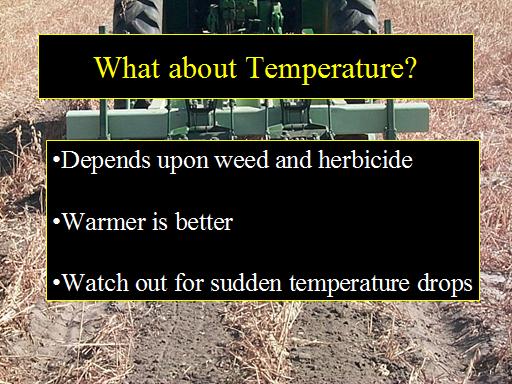 What about Temperature?

•Depends upon weed and herbicide

•Warmer is better

•Watch out for sudden temperature drops